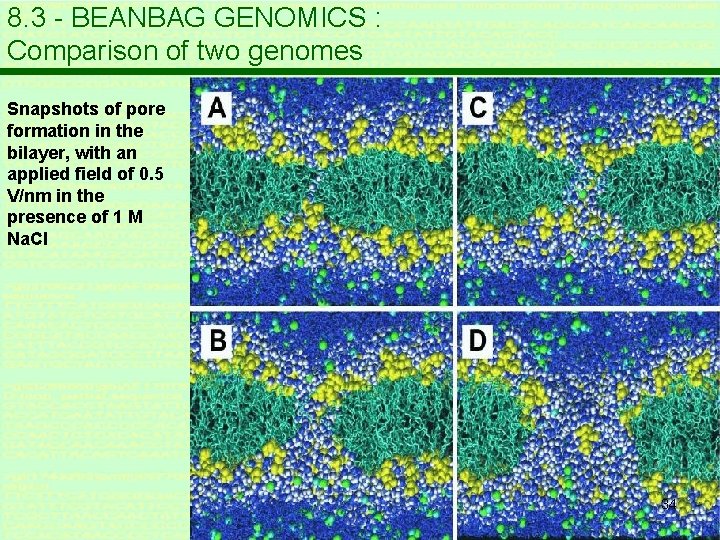 8.3 - BEANBAG GENOMICS :
Comparison of two genomes

Snapshots of pore formation in the bilayer, with an applied field of 0.5 V/nm in the presence of 1 M NaCl

A

C

B

D

34